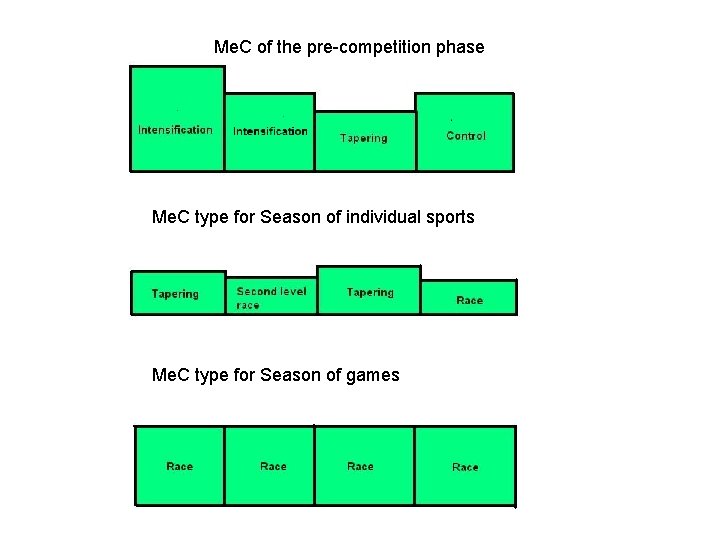 MeC of the pre-competition phase

Intensification
Intensification
Tapering
Control

MeC type for Season of individual sports

Tapering
Second level race
Tapering
Race

MeC type for Season of games

Race
Race
Race
Race